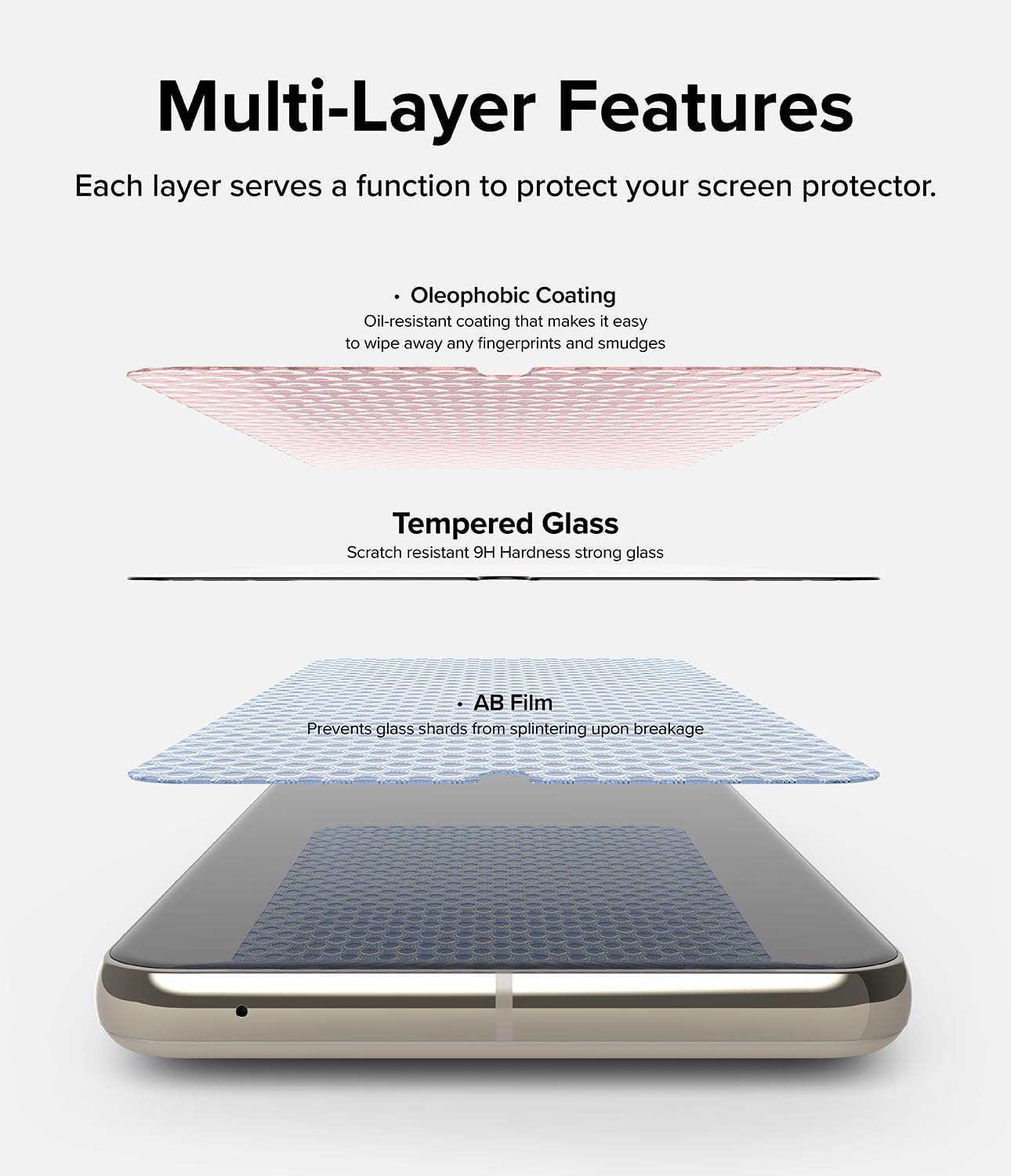 Multi-Layer Features

Each layer serves a function to protect your screen protector.

• Oleophobic Coating
Oil-resistant coating that makes it easy to wipe away any fingerprints and smudges

Tempered Glass
Scratch resistant 9H Hardness strong glass

• AB Film
Prevents glass shards from splintering upon breakage